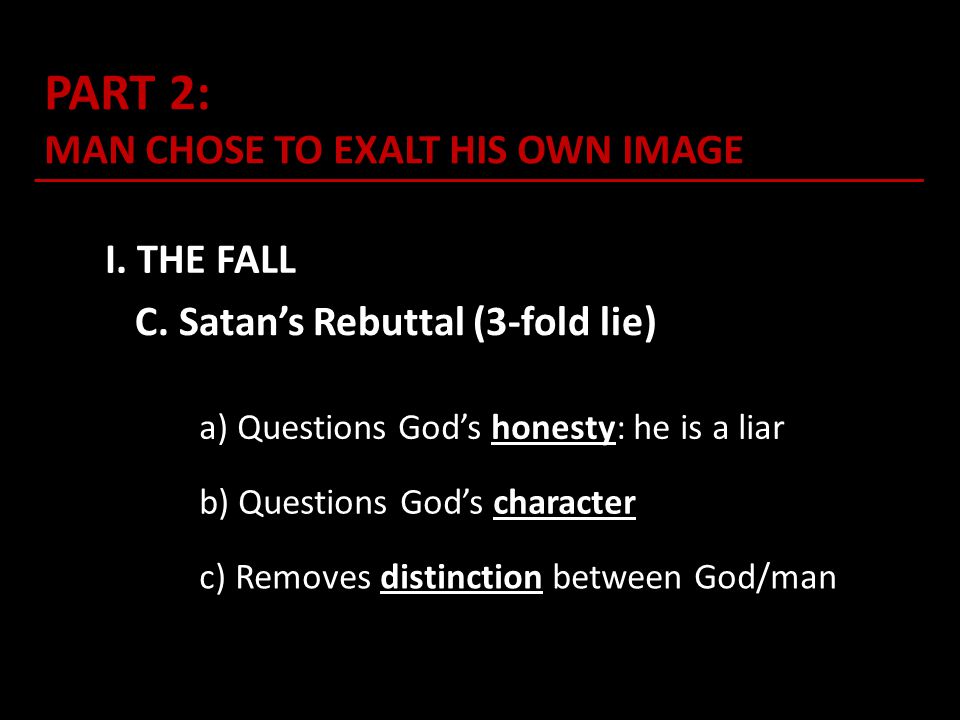 PART 2:
MAN CHOSE TO EXALT HIS OWN IMAGE

I. THE FALL

C. Satan's Rebuttal (3-fold lie)

a) Questions God's honesty: he is a liar

b) Questions God's character

c) Removes distinction between God/man